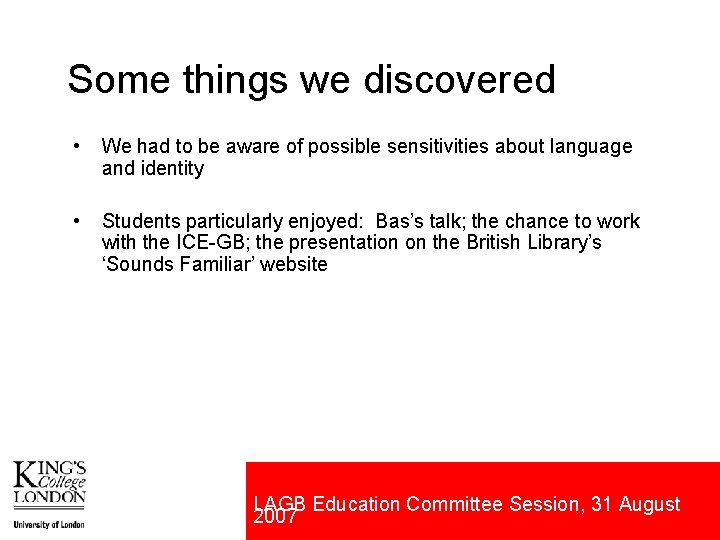 Some things we discovered

• We had to be aware of possible sensitivities about language and identity

• Students particularly enjoyed: Bas's talk; the chance to work with the ICE-GB; the presentation on the British Library's 'Sounds Familiar' website

KING'S College LONDON
University of London

LAGB Education Committee Session, 31 August 2007